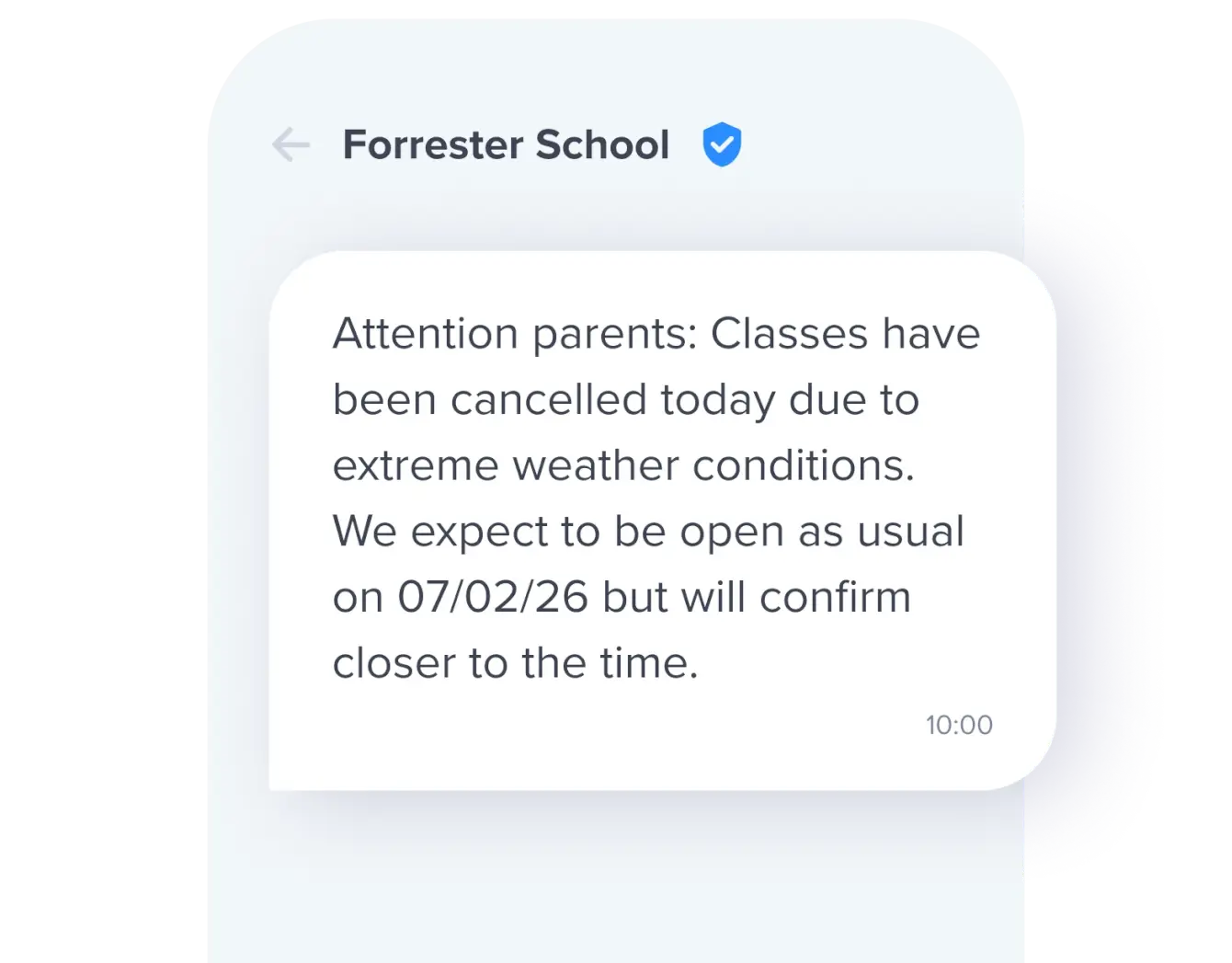 Forrester School

Attention parents: Classes have been cancelled today due to extreme weather conditions. We expect to be open as usual on 07/02/26 but will confirm closer to the time.

10:00